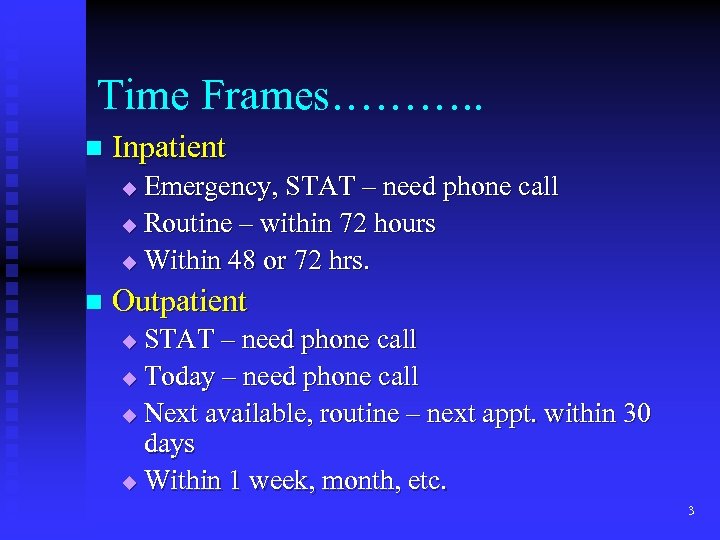 Time Frames………..

Inpatient

Emergency, STAT – need phone call

Routine – within 72 hours

Within 48 or 72 hrs.

Outpatient

STAT – need phone call

Today – need phone call

Next available, routine – next appt. within 30 days

Within 1 week, month, etc.

3